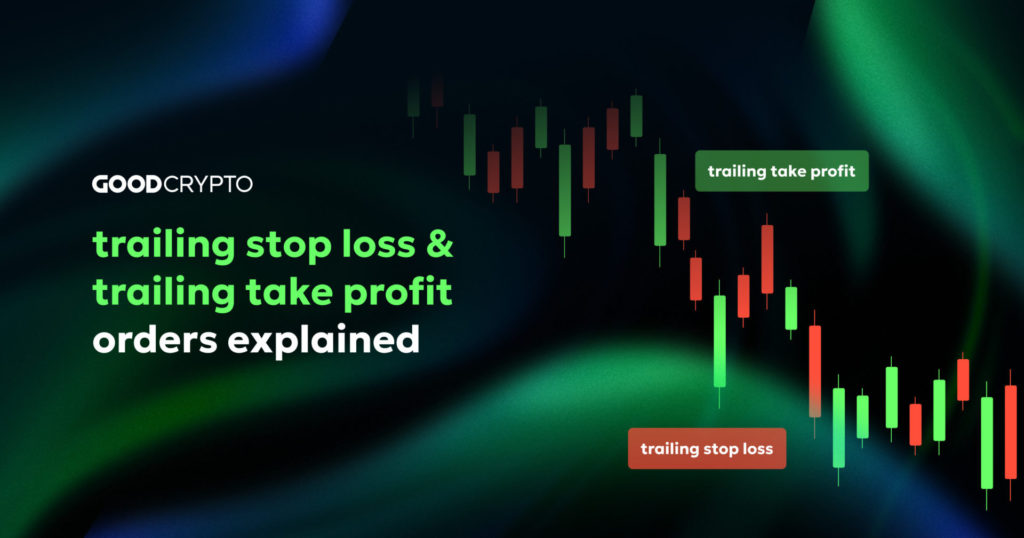 GOODCRYPTO

trailing stop loss & trailing take profit orders explained

trailing take profit

trailing stop loss